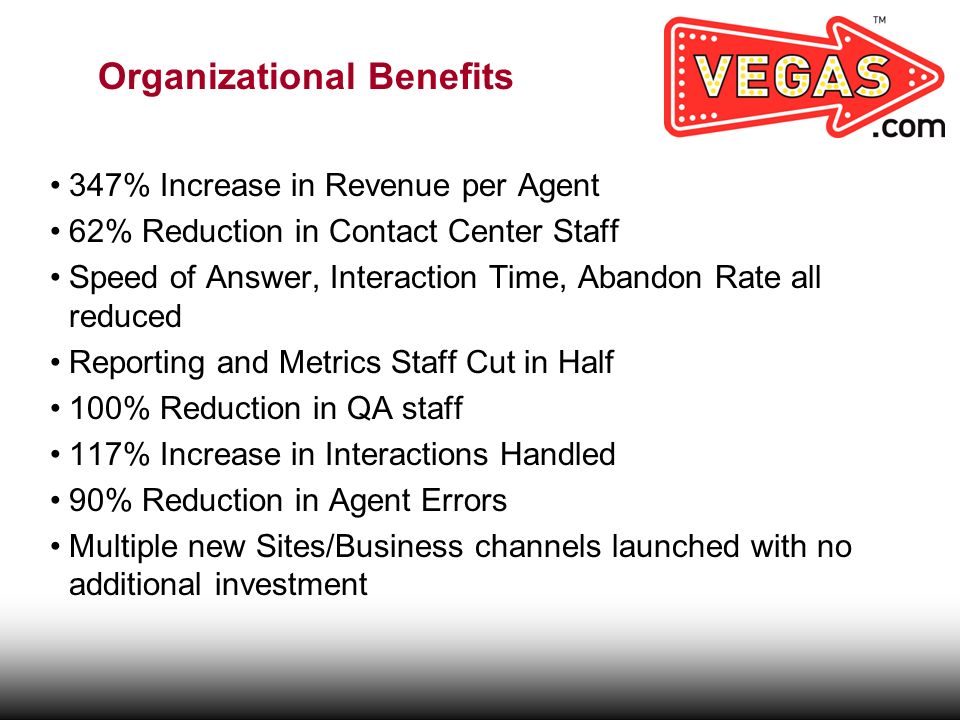 Organizational Benefits

VEGAS™ .com

• 347% Increase in Revenue per Agent
• 62% Reduction in Contact Center Staff
• Speed of Answer, Interaction Time, Abandon Rate all reduced
• Reporting and Metrics Staff Cut in Half
• 100% Reduction in QA staff
• 117% Increase in Interactions Handled
• 90% Reduction in Agent Errors
• Multiple new Sites/Business channels launched with no additional investment